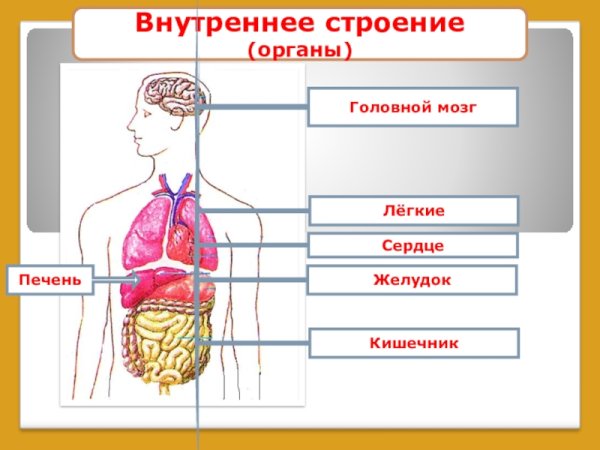 Внутреннее строение
(органы)

Головной мозг

Лёгкие

Сердце

Печень

Желудок

Кишечник